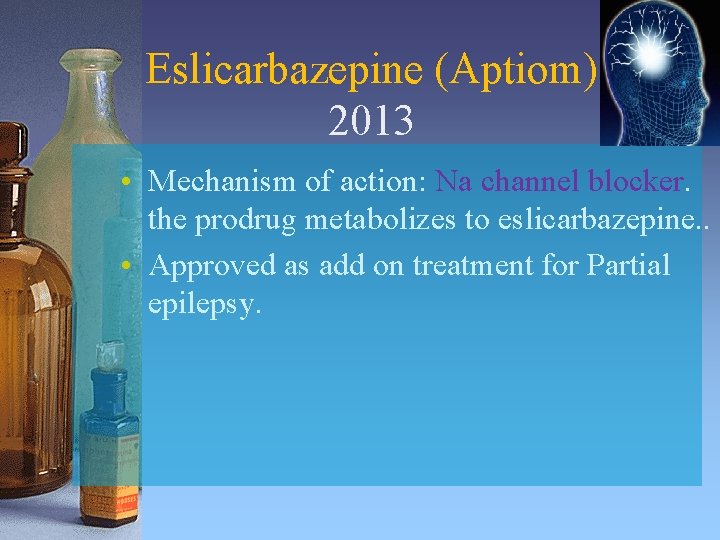 Eslicarbazepine (Aptiom) 2013

• Mechanism of action: Na channel blocker. the prodrug metabolizes to eslicarbazepine..

• Approved as add on treatment for Partial epilepsy.